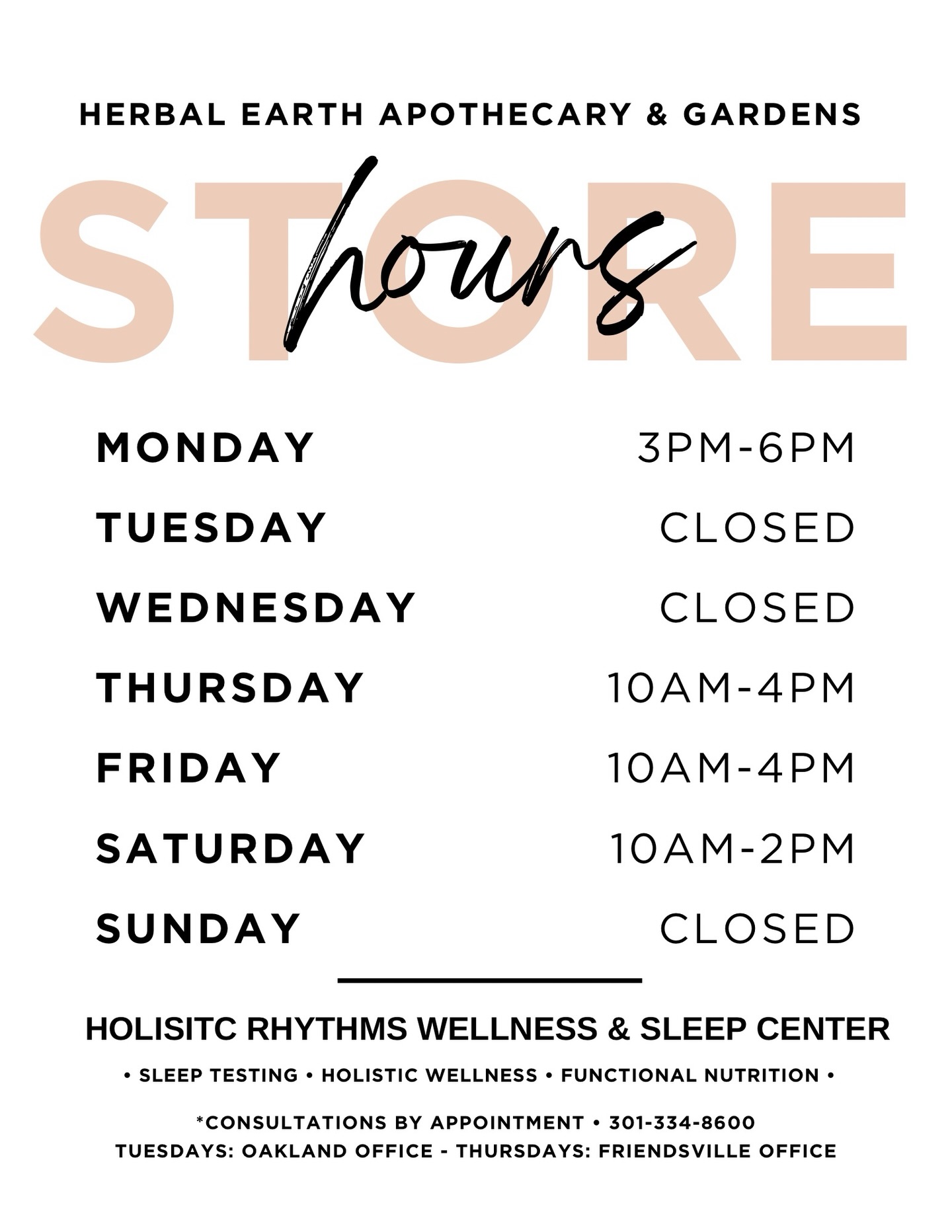 HERBAL EARTH APOTHECARY & GARDENS

STORE hours

| MONDAY | 3PM-6PM |
|---|---|
| TUESDAY | CLOSED |
| WEDNESDAY | CLOSED |
| THURSDAY | 10AM-4PM |
| FRIDAY | 10AM-4PM |
| SATURDAY | 10AM-2PM |
| SUNDAY | CLOSED |

HOLISITC RHYTHMS WELLNESS & SLEEP CENTER

• SLEEP TESTING • HOLISTIC WELLNESS • FUNCTIONAL NUTRITION •

*CONSULTATIONS BY APPOINTMENT • 301-334-8600
TUESDAYS: OAKLAND OFFICE - THURSDAYS: FRIENDSVILLE OFFICE